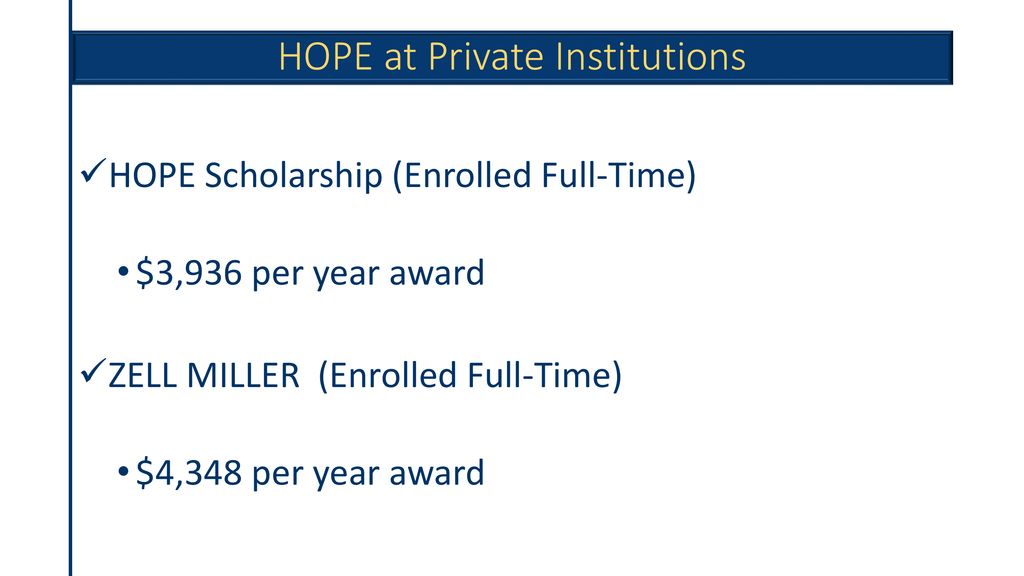 HOPE at Private Institutions

✓HOPE Scholarship (Enrolled Full-Time)

• \$3,936 per year award

✓ZELL MILLER (Enrolled Full-Time)

• \$4,348 per year award